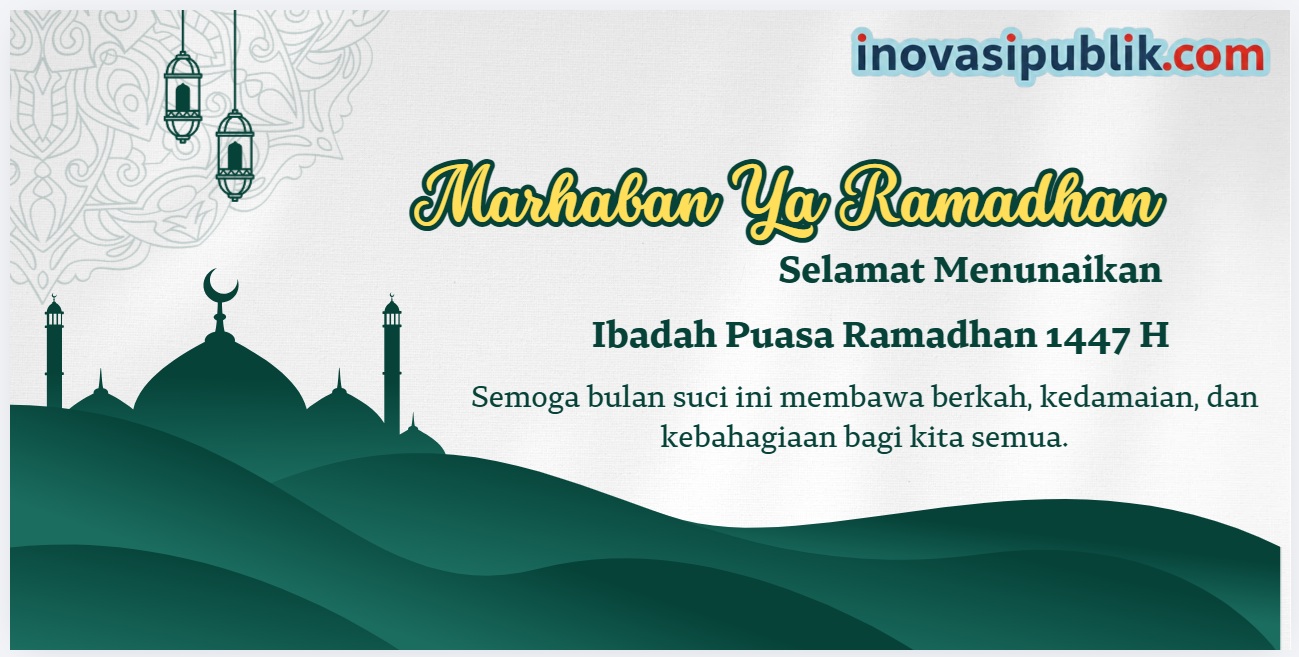 inovasipublik.com

Marhaban Ya Ramadhan

Selamat Menunaikan

Ibadah Puasa Ramadhan 1447 H

Semoga bulan suci ini membawa berkah, kedamaian, dan kebahagiaan bagi kita semua.